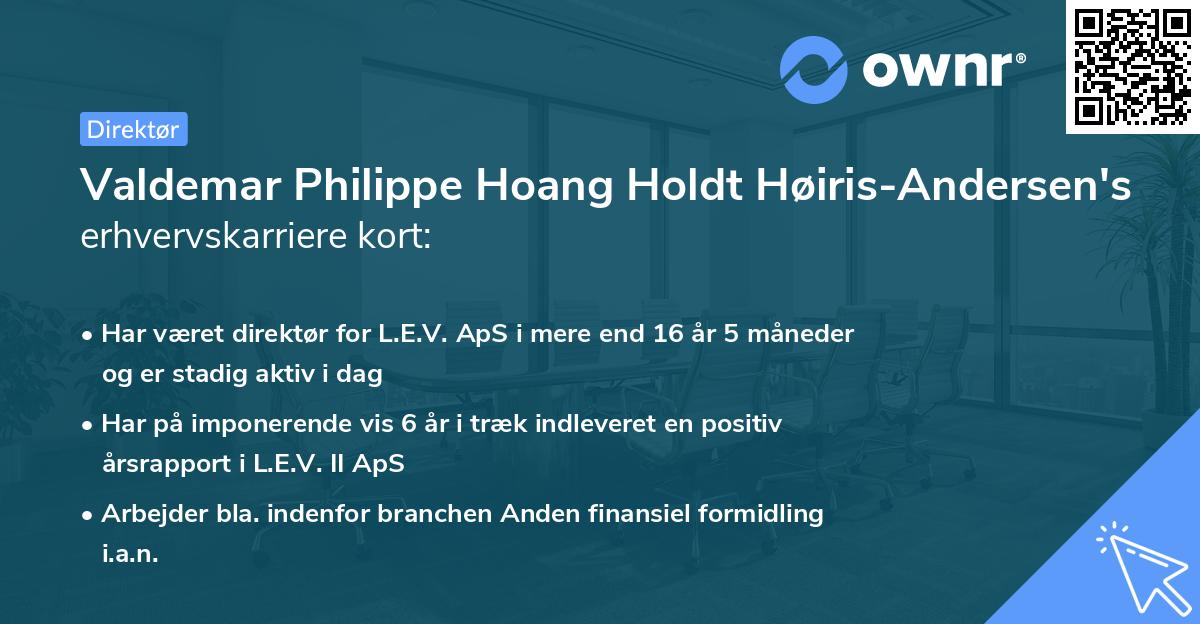 ownr®

Direktør

Valdemar Philippe Hoang Holdt Høiris-Andersen's erhvervskarriere kort:

• Har været direktør for L.E.V. ApS i mere end 16 år 5 måneder og er stadig aktiv i dag

• Har på imponerende vis 6 år i træk indleveret en positiv årsrapport i L.E.V. II ApS

• Arbejder bla. indenfor branchen Anden finansiel formidling i.a.n.